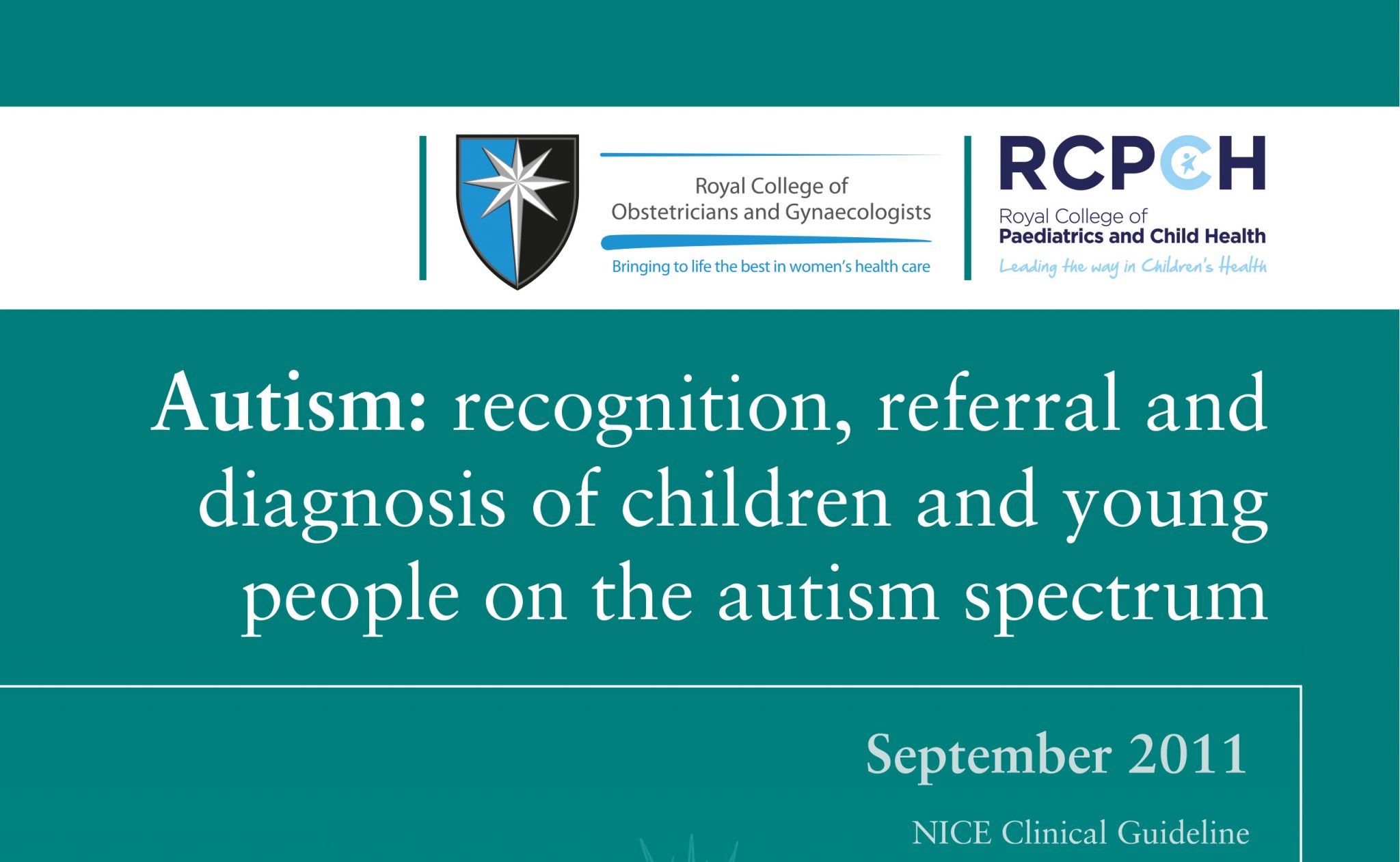 Royal College of Obstetricians and Gynaecologists

Bringing to life the best in women's health care

RCPCH

Royal College of Paediatrics and Child Health

Leading the way in Children's Health

Autism: recognition, referral and diagnosis of children and young people on the autism spectrum

September 2011

NICE Clinical Guideline